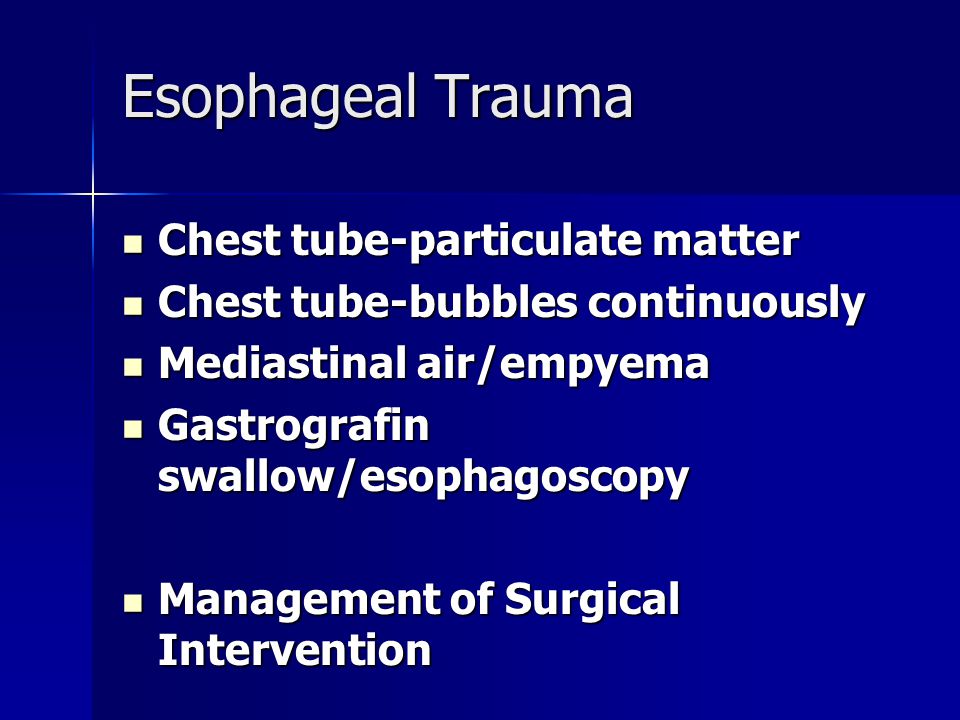 Esophageal Trauma

- Chest tube-particulate matter
- Chest tube-bubbles continuously
- Mediastinal air/empyema
- Gastrografin swallow/esophagoscopy

- Management of Surgical Intervention